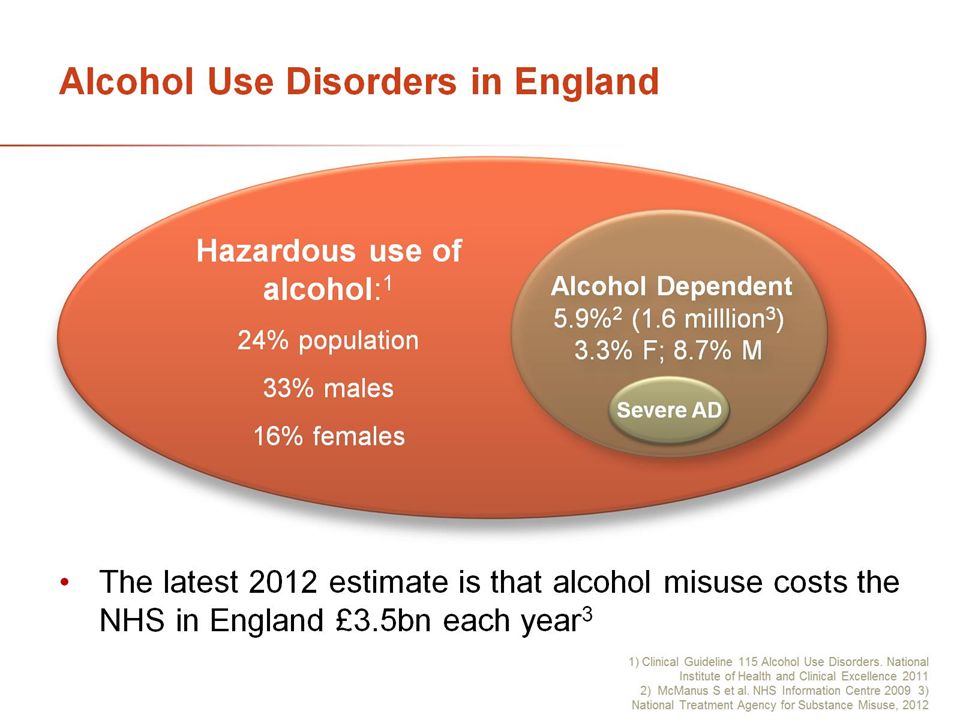 Alcohol Use Disorders in England

Hazardous use of alcohol:$^1$

24% population

33% males

16% females

Alcohol Dependent

5.9%$^2$ (1.6 milllion$^3$)

3.3% F; 8.7% M

Severe AD

• The latest 2012 estimate is that alcohol misuse costs the NHS in England £3.5bn each year$^3$

1) Clinical Guideline 115 Alcohol Use Disorders. National Institute of Health and Clinical Excellence 2011
2) McManus S et al. NHS Information Centre 2009 3) National Treatment Agency for Substance Misuse, 2012